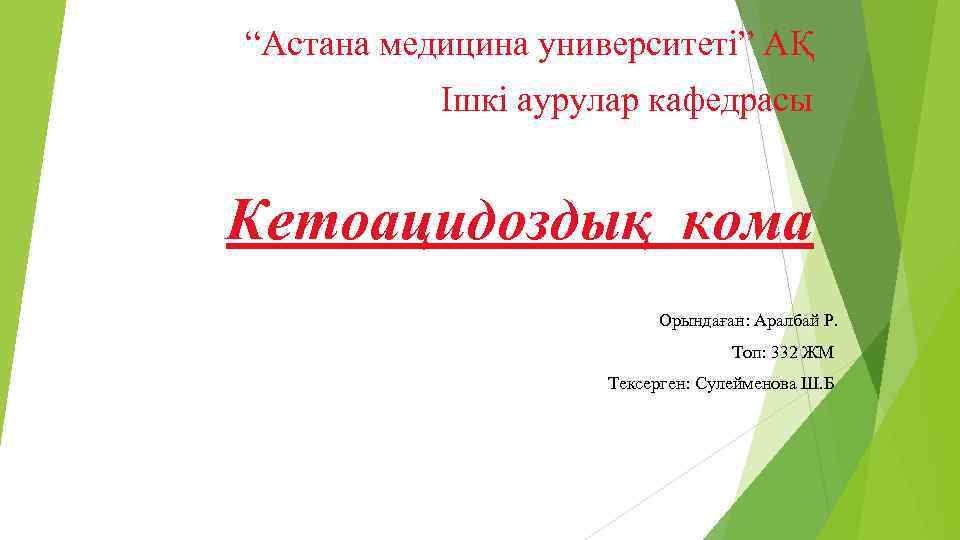 “Астана медицина университеті” АҚ
Ішкі аурулар кафедрасы

Кетоацидоздық кома

Орындаған: Аралбай Р.
Топ: 332 ЖМ
Тексерген: Сулейменова Ш.Б